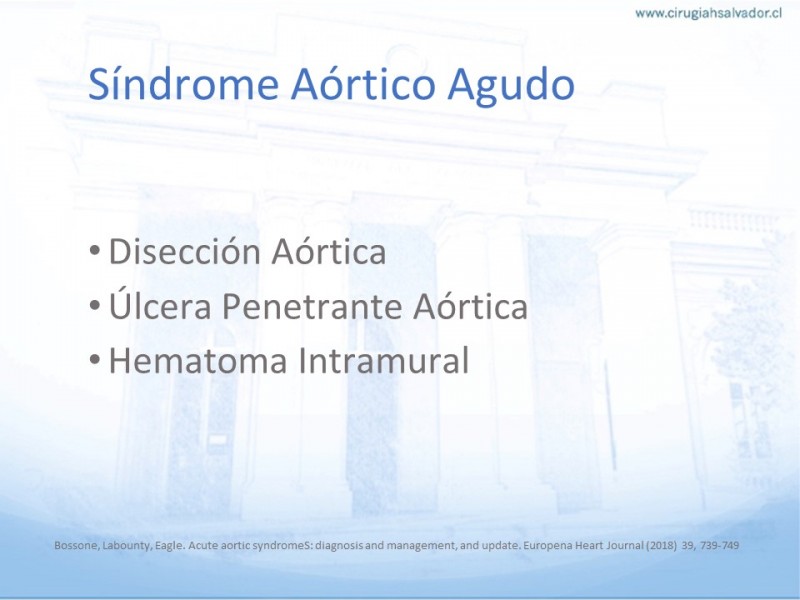 www.cirugiahsalvador.cl

Síndrome Aórtico Agudo

• Disección Aórtica
• Úlcera Penetrante Aórtica
• Hematoma Intramural

Bossone, Labounty, Eagle. Acute aortic syndromeS: diagnosis and management, and update. Europena Heart Journal (2018) 39, 739-749